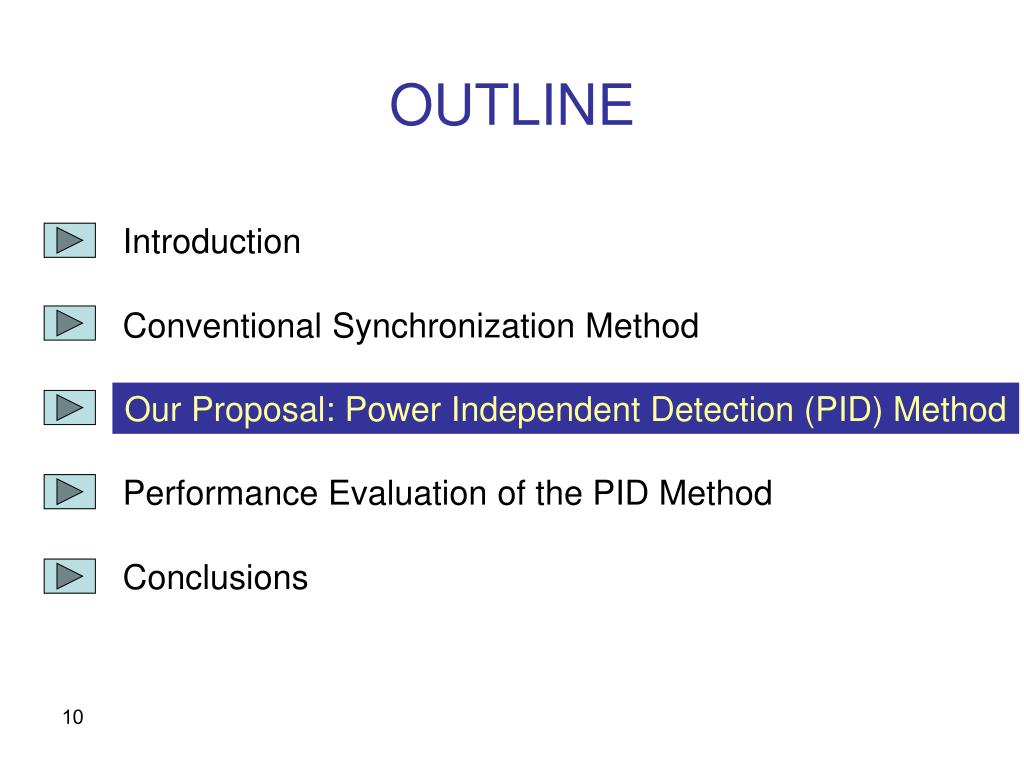 OUTLINE

Introduction

Conventional Synchronization Method

Our Proposal: Power Independent Detection (PID) Method

Performance Evaluation of the PID Method

Conclusions

10